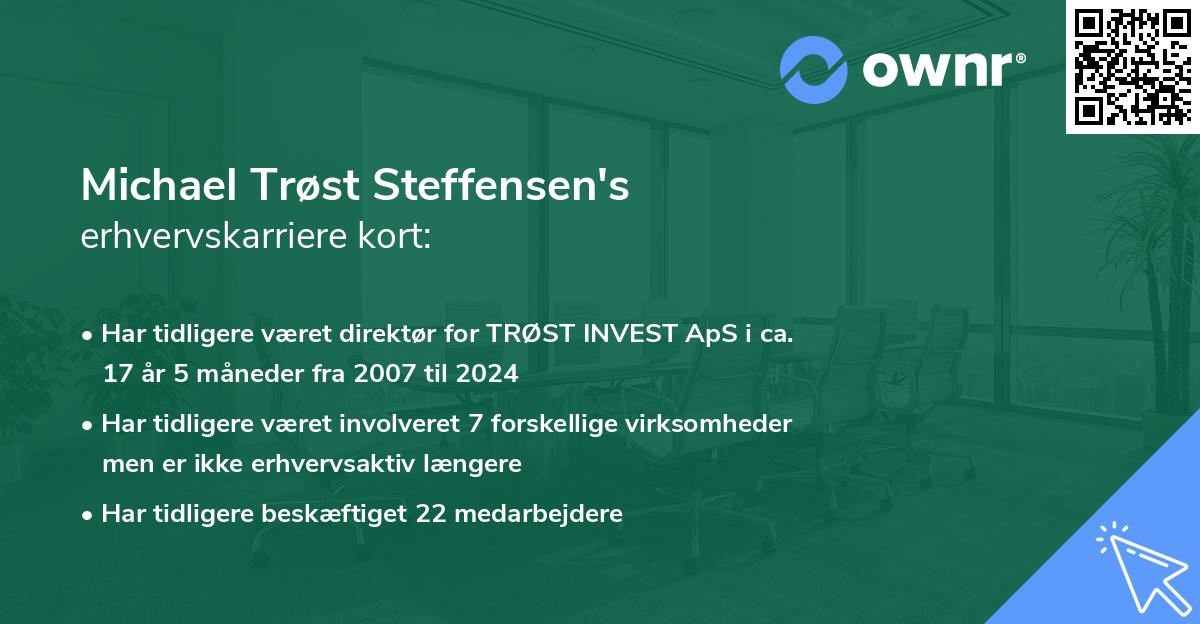 ownr®

Michael Trøst Steffensen's
erhvervskarriere kort:

• Har tidligere været direktør for TRØST INVEST ApS i ca. 17 år 5 måneder fra 2007 til 2024
• Har tidligere været involveret 7 forskellige virksomheder men er ikke erhvervsaktiv længere
• Har tidligere beskæftiget 22 medarbejdere